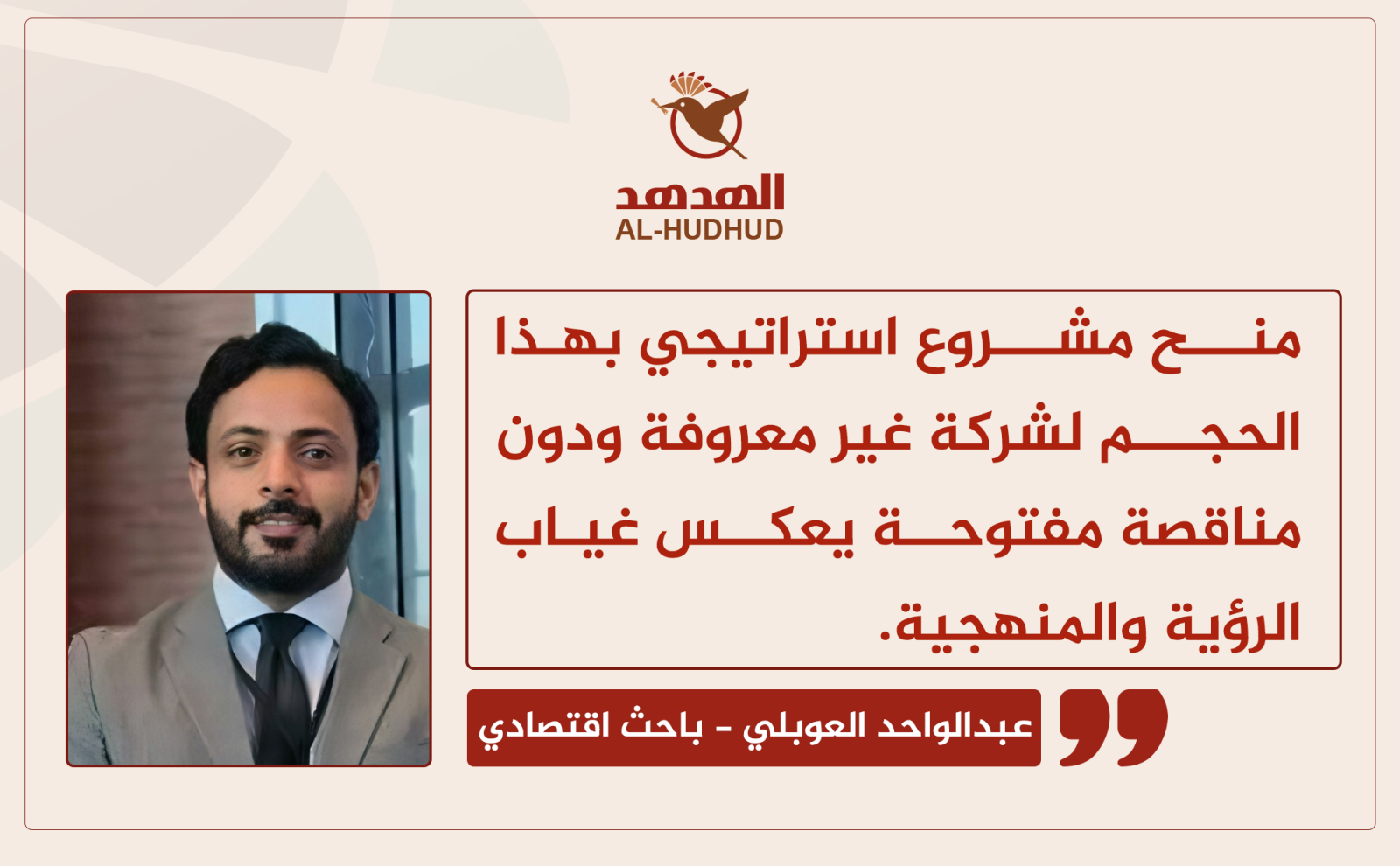 الهدهد
AL-HUDHUD

منح مشروع استراتيجي بهذا الحجم لشركة غير معروفة ودون مناقصة مفتوحة يعكس غياب الرؤية والمنهجية.

عبدالواحد العوبلي - باحث اقتصادي